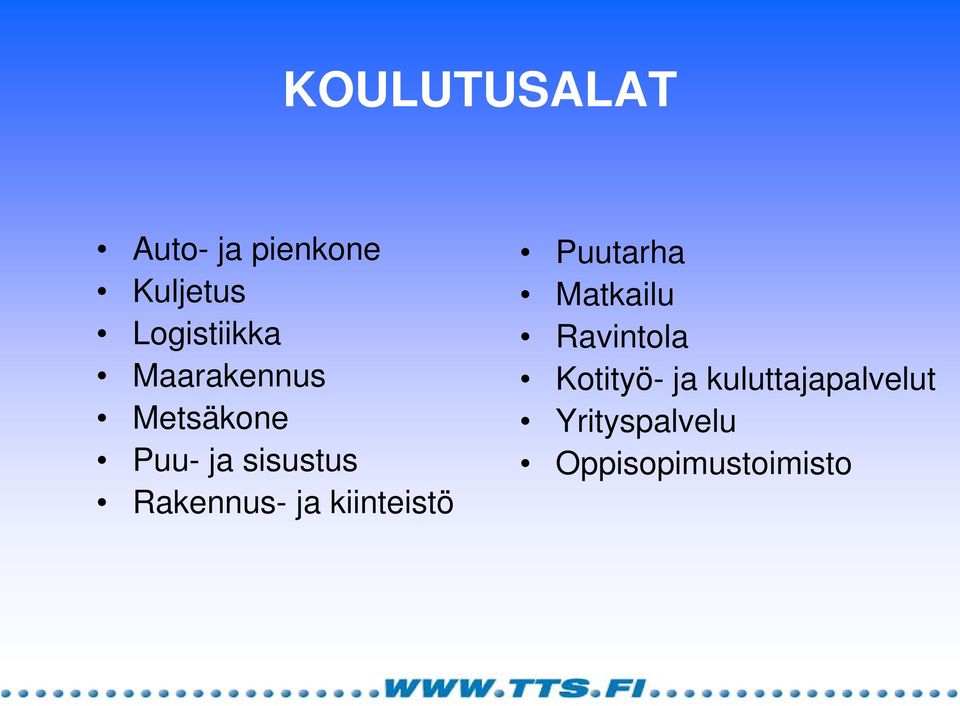 KOULUTUSALAT

• Auto- ja pienkone
• Kuljetus
• Logistiikka
• Maarakennus
• Metsäkone
• Puu- ja sisustus
• Rakennus- ja kiinteistö

• Puutarha
• Matkailu
• Ravintola
• Kotityö- ja kuluttajapalvelut
• Yrityspalvelu
• Oppisopimustoimisto

WWW.TTS.FI